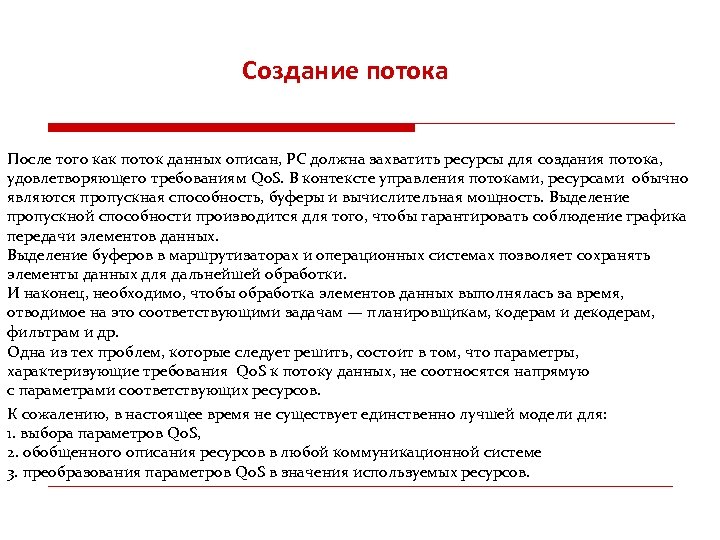 Создание потока

После того как поток данных описан, РС должна захватить ресурсы для создания потока, удовлетворяющего требованиям QoS. В контексте управления потоками, ресурсами обычно являются пропускная способность, буферы и вычислительная мощность. Выделение пропускной способности производится для того, чтобы гарантировать соблюдение графика передачи элементов данных.
Выделение буферов в маршрутизаторах и операционных системах позволяет сохранять элементы данных для дальнейшей обработки.
И наконец, необходимо, чтобы обработка элементов данных выполнялась за время, отводимое на это соответствующими задачам — планировщикам, кодерам и декодерам, фильтрам и др.
Одна из тех проблем, которые следует решить, состоит в том, что параметры, характеризующие требования QoS к потоку данных, не соотносятся напрямую с параметрами соответствующих ресурсов.

К сожалению, в настоящее время не существует единственно лучшей модели для:
1. выбора параметров QoS,
2. обобщенного описания ресурсов в любой коммуникационной системе
3. преобразования параметров QoS в значения используемых ресурсов.